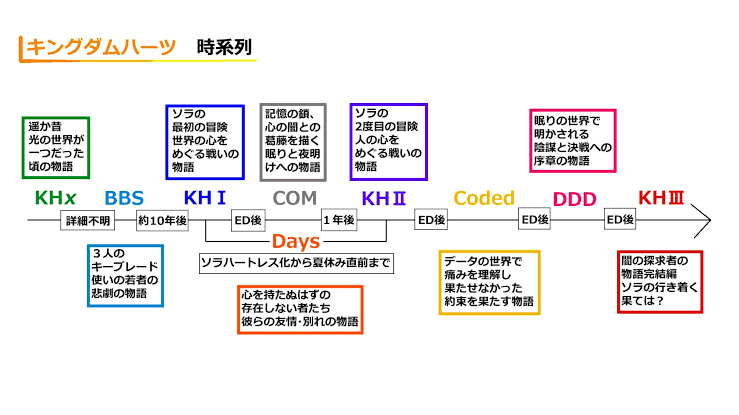 キングダムハーツ　時系列

遥か昔
光の世界が
一つだった
頃の物語

ソラの
最初の冒険
世界の心を
めぐる戦いの
物語

記憶の鎖、
心の闇との
葛藤を描く
眠りと夜明
けへの物語

ソラの
2度目の冒険
人の心を
めぐる戦いの
物語

眠りの世界で
明かされる
陰謀と決戦への
序章の物語

KHx　BBS　KH I　COM　KH II　Coded　DDD　KH III

詳細不明　約10年後　ED後　1年後　ED後　ED後　ED後

Days

ソラハートレス化から夏休み直前まで

3人の
キーブレード
使いの若者の
悲劇の物語

心を持たぬはずの
存在しない者たち
彼らの友情･別れの物語

データの世界で
痛みを理解し
果たせなかった
約束を果たす物語

闇の探求者の
物語完結編
ソラの行き着く
果ては？